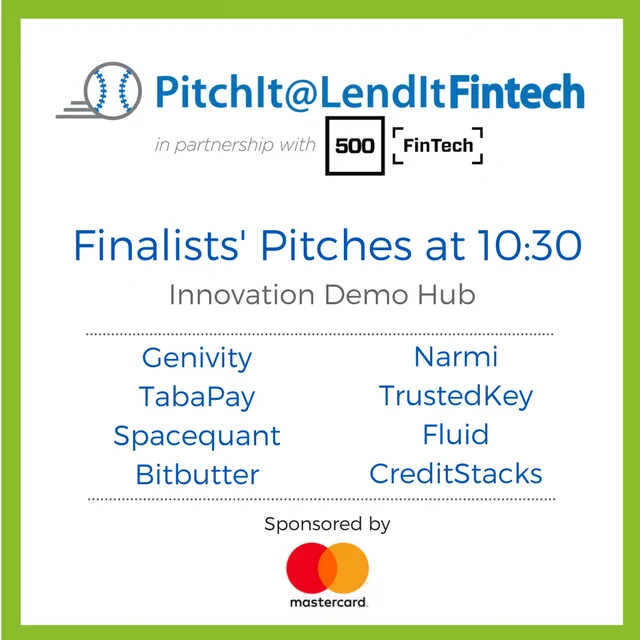 PitchIt@LendItFintech

in partnership with 500 FinTech

Finalists' Pitches at 10:30

Innovation Demo Hub

Genivity
TabaPay
Spacequant
Bitbutter

Narmi
TrustedKey
Fluid
CreditStacks

Sponsored by

mastercard.